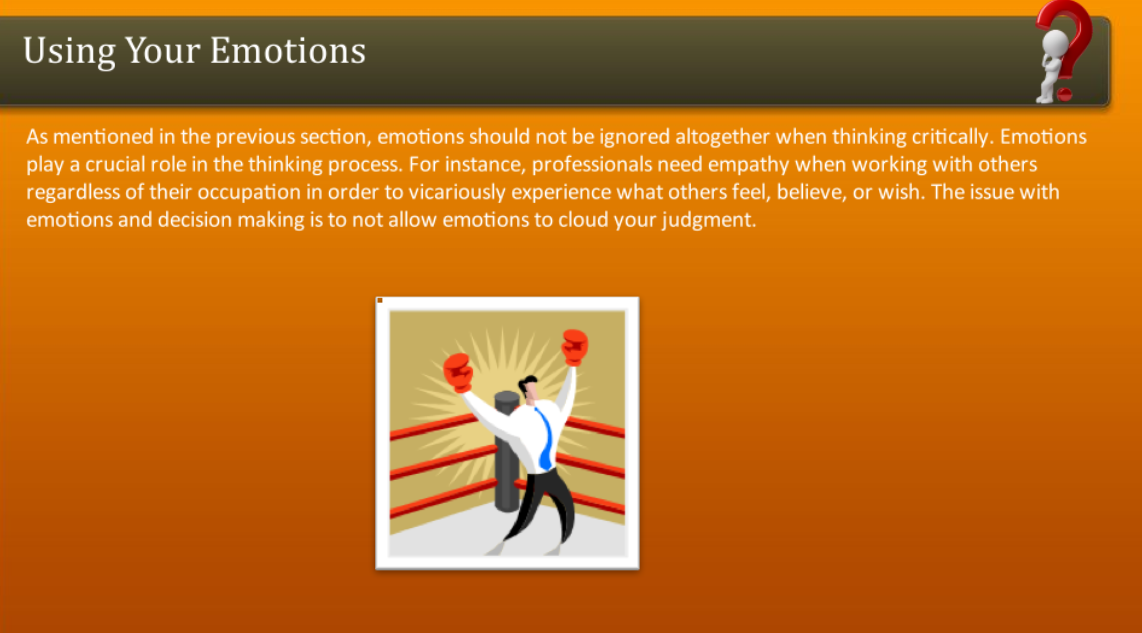 Using Your Emotions

As mentioned in the previous section, emotions should not be ignored altogether when thinking critically. Emotions play a crucial role in the thinking process. For instance, professionals need empathy when working with others regardless of their occupation in order to vicariously experience what others feel, believe, or wish. The issue with emotions and decision making is to not allow emotions to cloud your judgment.